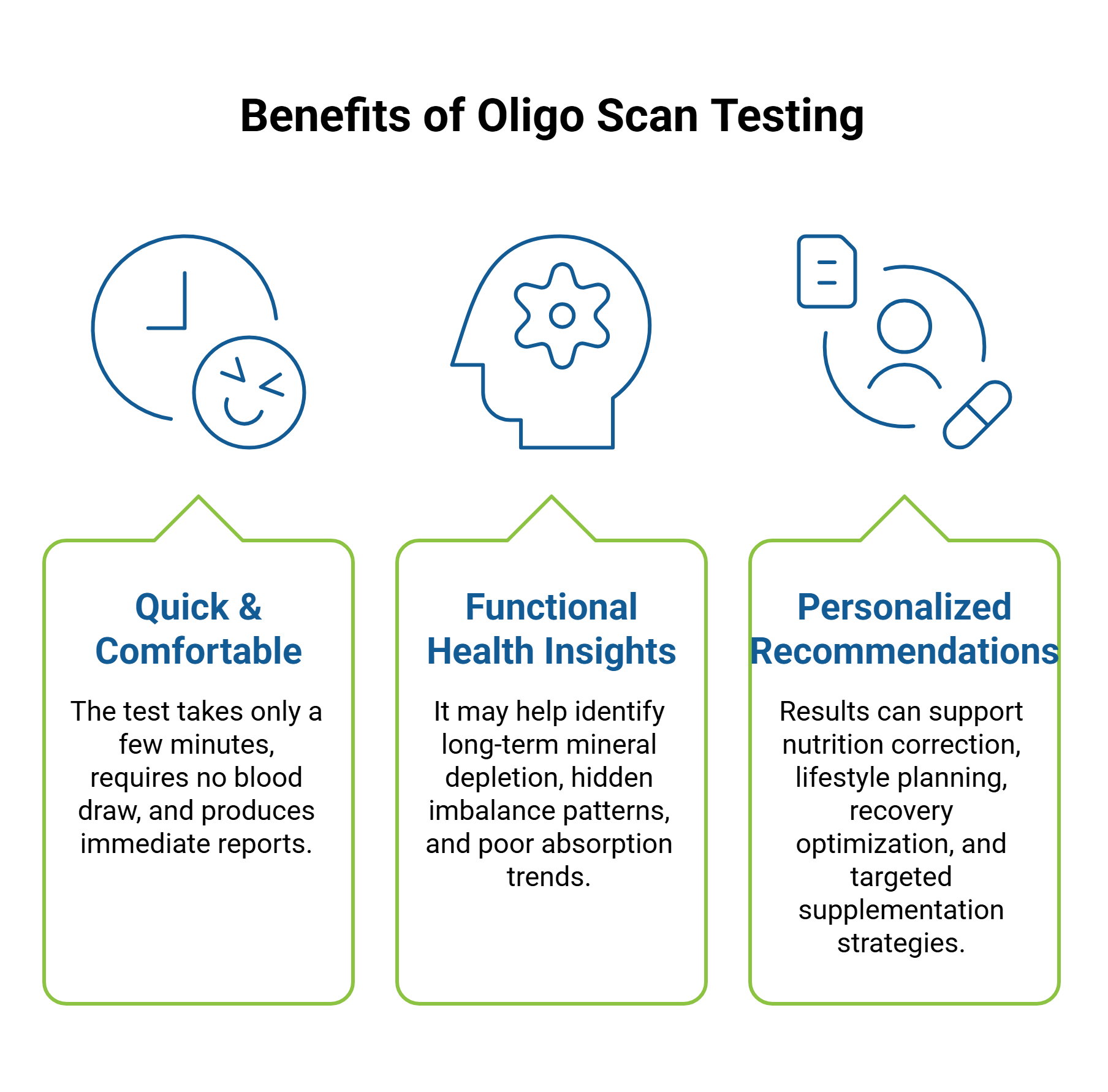 Benefits of Oligo Scan Testing

Quick & Comfortable

The test takes only a few minutes, requires no blood draw, and produces immediate reports.

Functional Health Insights

It may help identify long-term mineral depletion, hidden imbalance patterns, and poor absorption trends.

Personalized Recommendations

Results can support nutrition correction, lifestyle planning, recovery optimization, and targeted supplementation strategies.